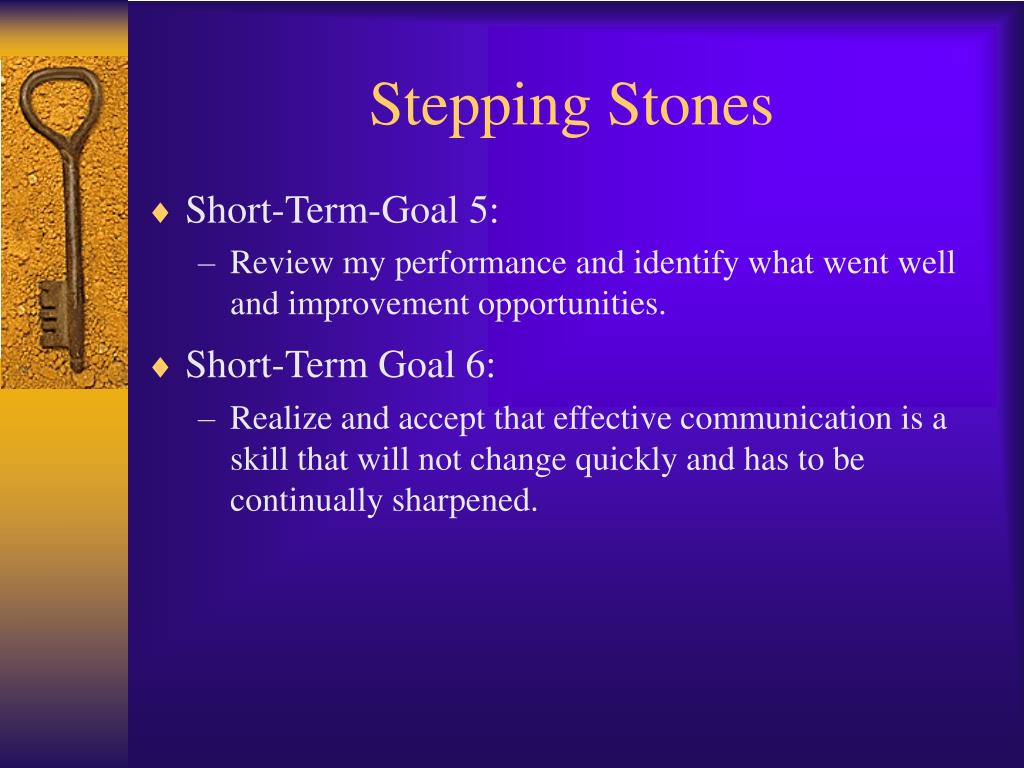 Stepping Stones

♦ Short-Term-Goal 5:
– Review my performance and identify what went well and improvement opportunities.

♦ Short-Term Goal 6:
– Realize and accept that effective communication is a skill that will not change quickly and has to be continually sharpened.